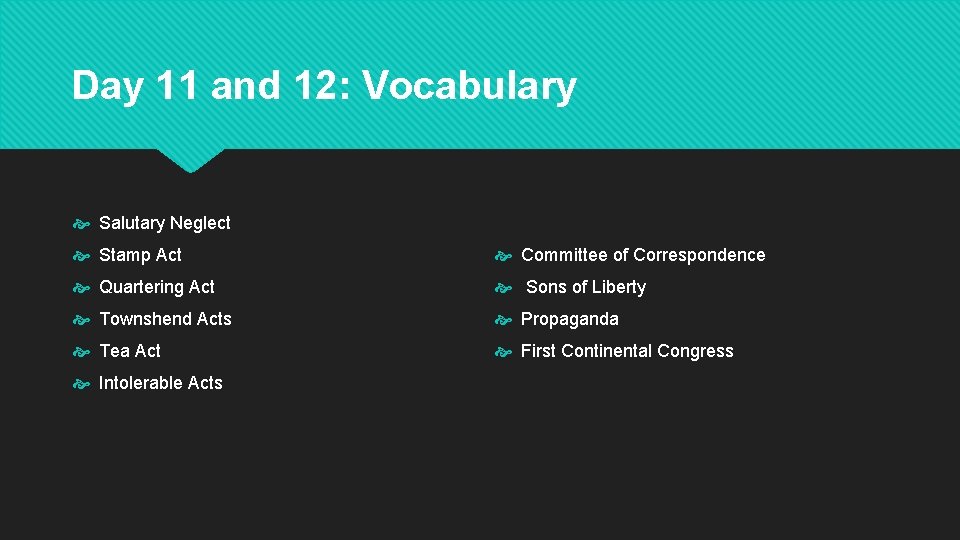 Day 11 and 12: Vocabulary

Salutary Neglect
Stamp Act
Quartering Act
Townshend Acts
Tea Act
Intolerable Acts

Committee of Correspondence
Sons of Liberty
Propaganda
First Continental Congress